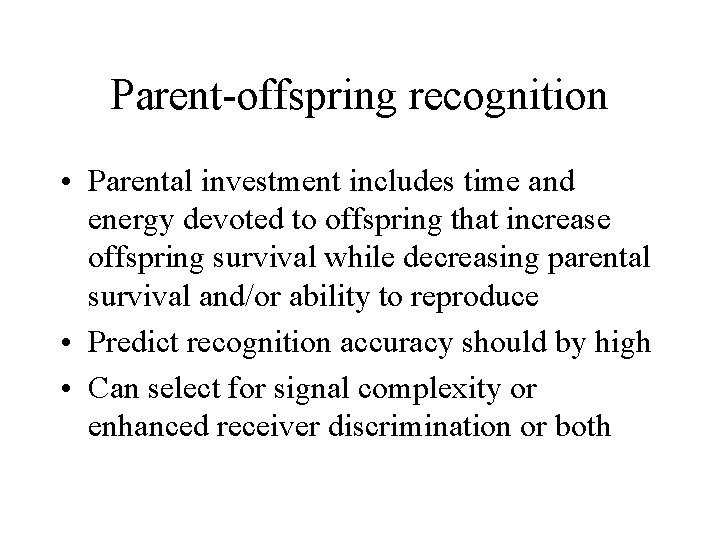 Parent-offspring recognition

• Parental investment includes time and energy devoted to offspring that increase offspring survival while decreasing parental survival and/or ability to reproduce
• Predict recognition accuracy should by high
• Can select for signal complexity or enhanced receiver discrimination or both